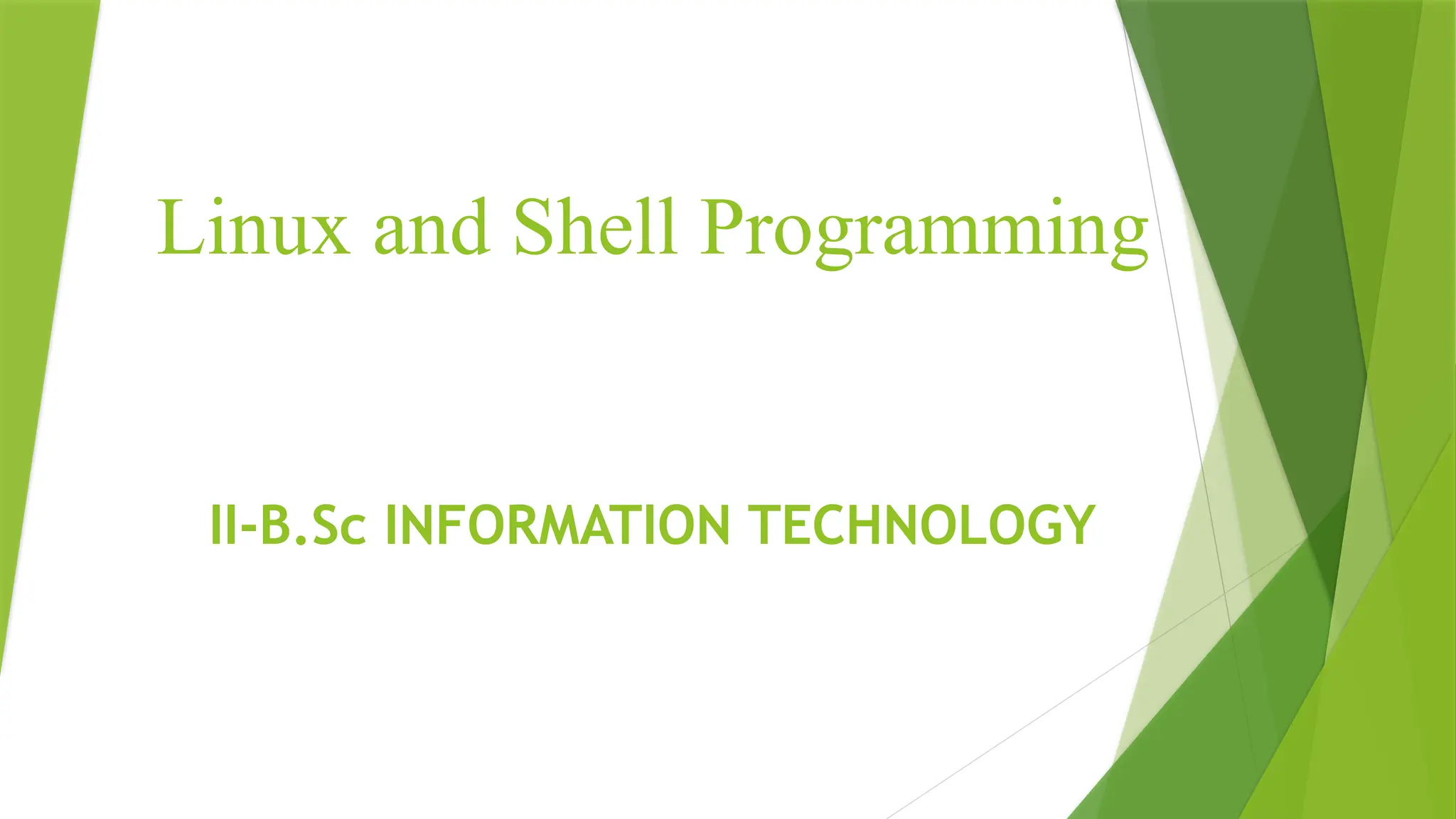 Linux and Shell Programming

II-B.Sc INFORMATION TECHNOLOGY